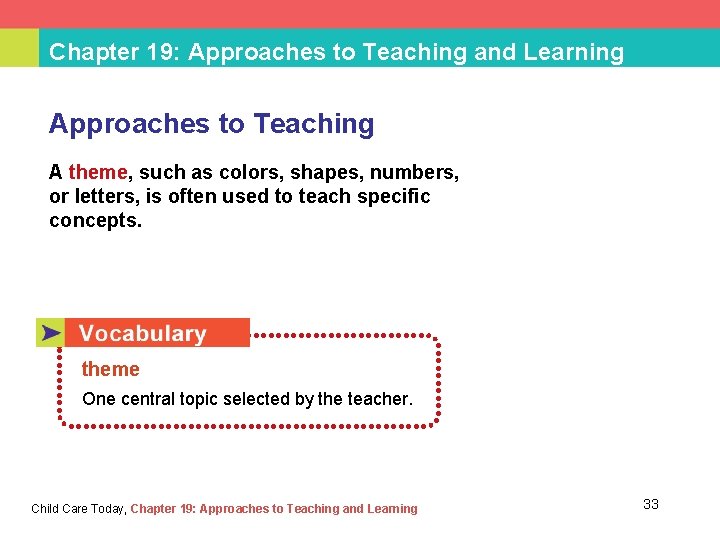 Chapter 19: Approaches to Teaching and Learning

Approaches to Teaching

A theme, such as colors, shapes, numbers, or letters, is often used to teach specific concepts.

Vocabulary

theme

One central topic selected by the teacher.

Child Care Today, Chapter 19: Approaches to Teaching and Learning

33